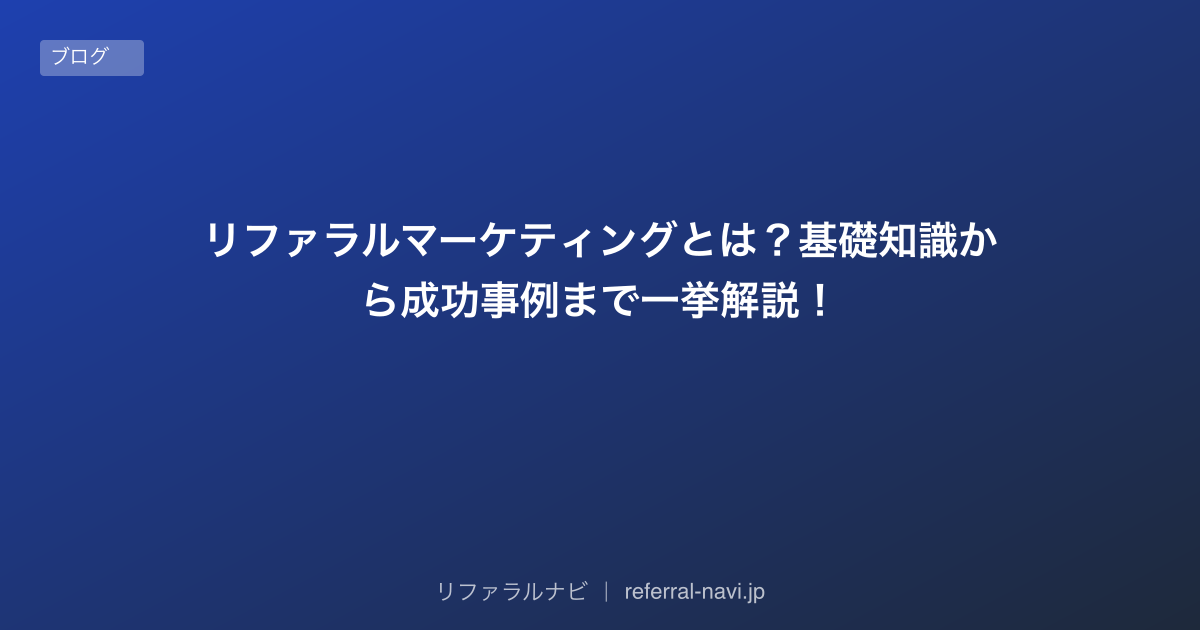 ブログ

リファラルマーケティングとは？基礎知識から成功事例まで一挙解説！

リファラルナビ ｜ referral-navi.jp